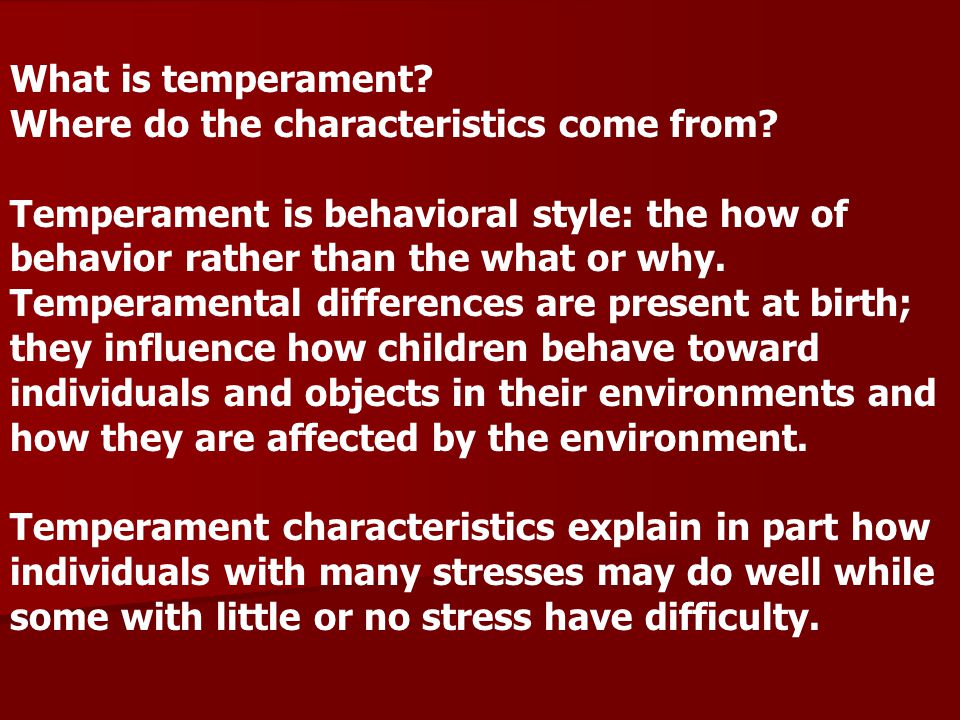 What is temperament?
Where do the characteristics come from?

Temperament is behavioral style: the how of behavior rather than the what or why. Temperamental differences are present at birth; they influence how children behave toward individuals and objects in their environments and how they are affected by the environment.

Temperament characteristics explain in part how individuals with many stresses may do well while some with little or no stress have difficulty.